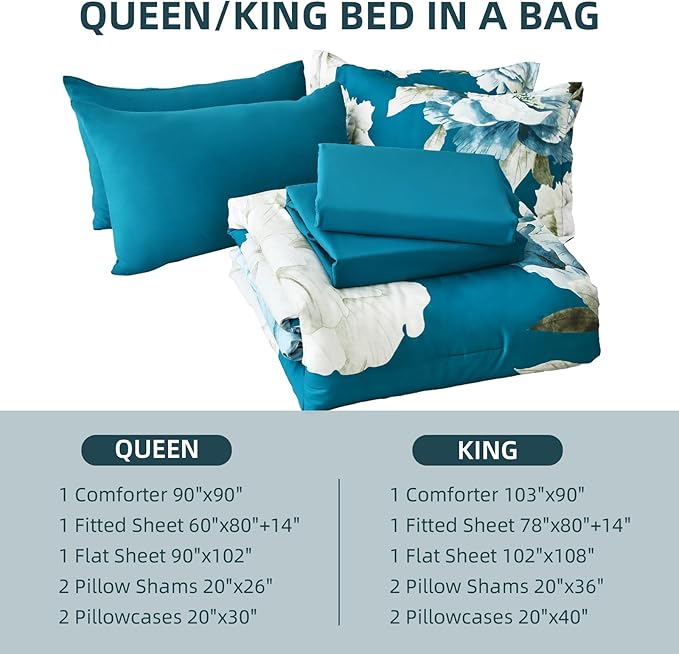 QUEEN/KING BED IN A BAG

QUEEN

1 Comforter 90"x90"
1 Fitted Sheet 60"x80"+14"
1 Flat Sheet 90"x102"
2 Pillow Shams 20"x26"
2 Pillowcases 20"x30"

KING

1 Comforter 103"x90"
1 Fitted Sheet 78"x80"+14"
1 Flat Sheet 102"x108"
2 Pillow Shams 20"x36"
2 Pillowcases 20"x40"